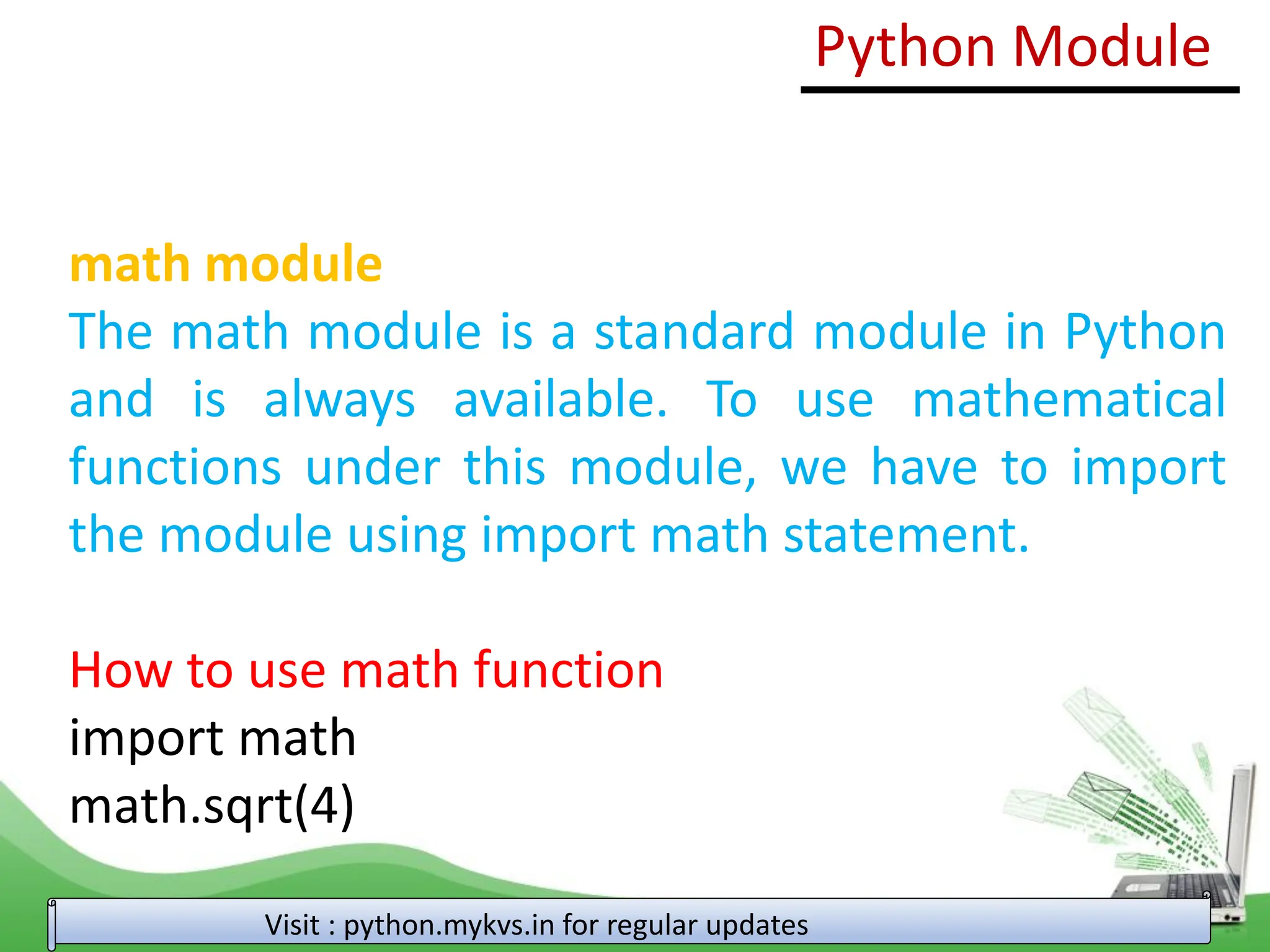 Python Module

math module

The math module is a standard module in Python and is always available. To use mathematical functions under this module, we have to import the module using import math statement.

How to use math function

import math
math.sqrt(4)

Visit : python.mykvs.in for regular updates